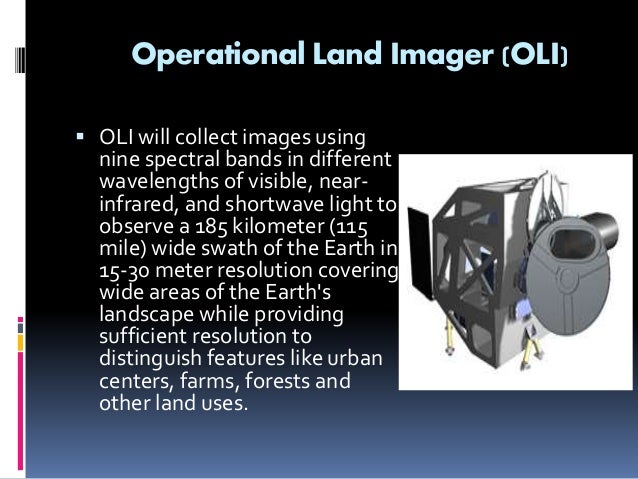 Operational Land Imager (OLI)

▪ OLI will collect images using nine spectral bands in different wavelengths of visible, near-infrared, and shortwave light to observe a 185 kilometer (115 mile) wide swath of the Earth in 15-30 meter resolution covering wide areas of the Earth's landscape while providing sufficient resolution to distinguish features like urban centers, farms, forests and other land uses.